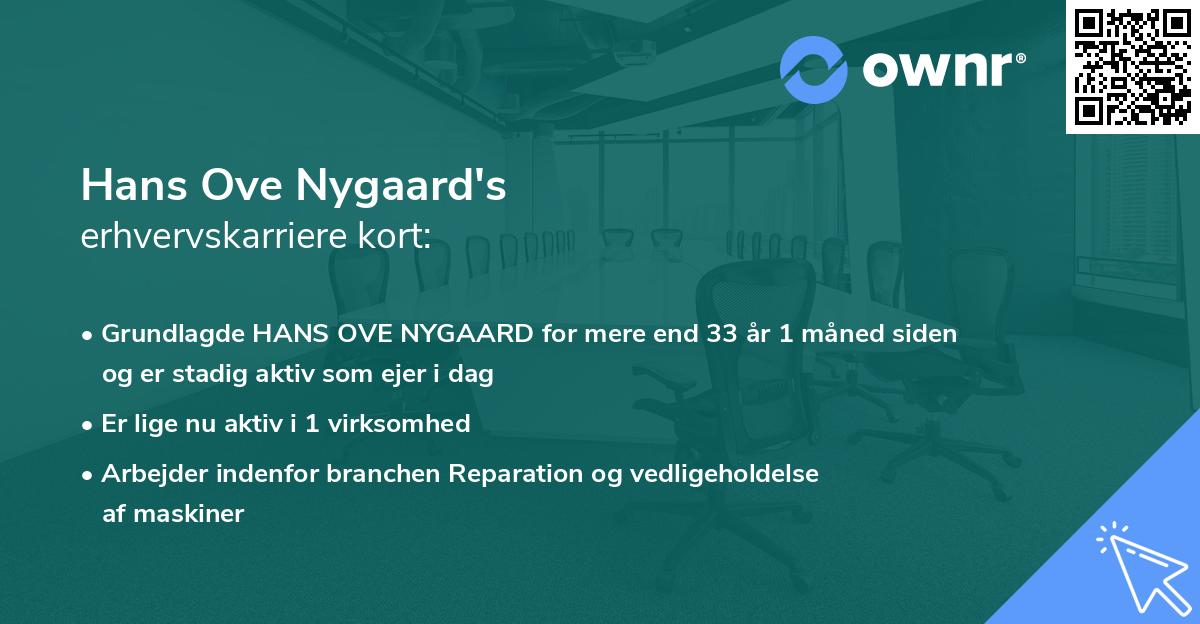 ownr®

Hans Ove Nygaard's
erhvervskarriere kort:

• Grundlagde HANS OVE NYGAARD for mere end 33 år 1 måned siden og er stadig aktiv som ejer i dag

• Er lige nu aktiv i 1 virksomhed

• Arbejder indenfor branchen Reparation og vedligeholdelse af maskiner